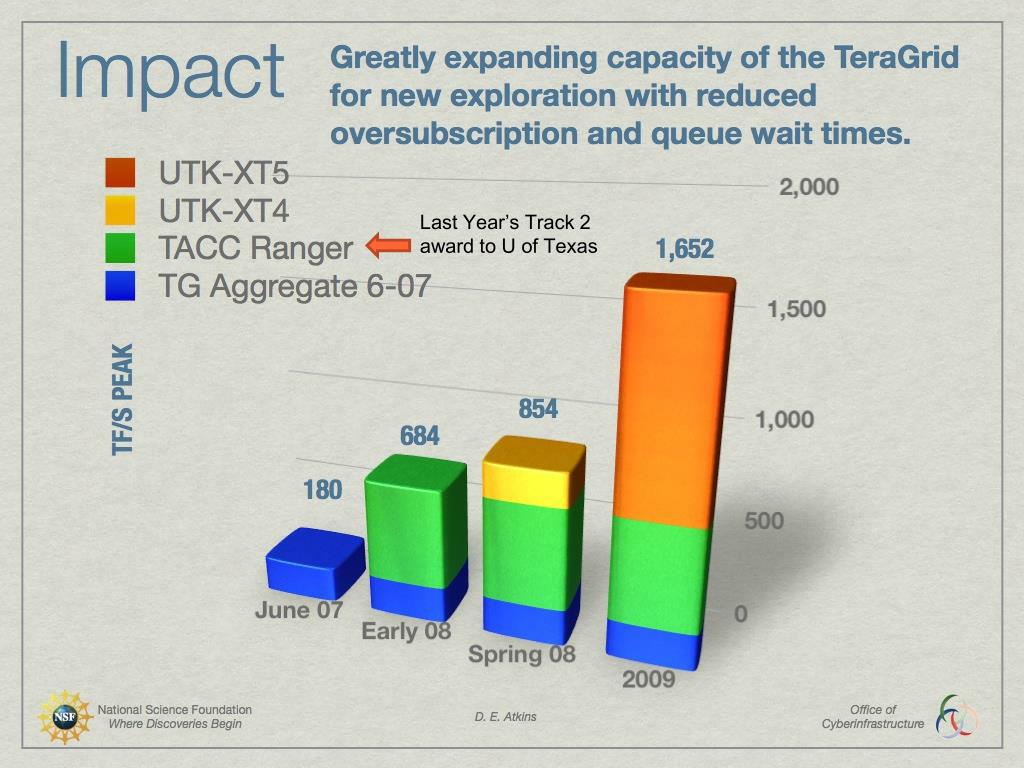 Impact

Greatly expanding capacity of the TeraGrid for new exploration with reduced oversubscription and queue wait times.

UTK-XT5
UTK-XT4
TACC Ranger
TG Aggregate 6-07

Last Year's Track 2 award to U of Texas

TF/S PEAK

2,000
1,500
1,000
500
0

180
684
854
1,652

June 07
Early 08
Spring 08
2009

NSF
National Science Foundation
Where Discoveries Begin

D. E. Atkins

Office of Cyberinfrastructure